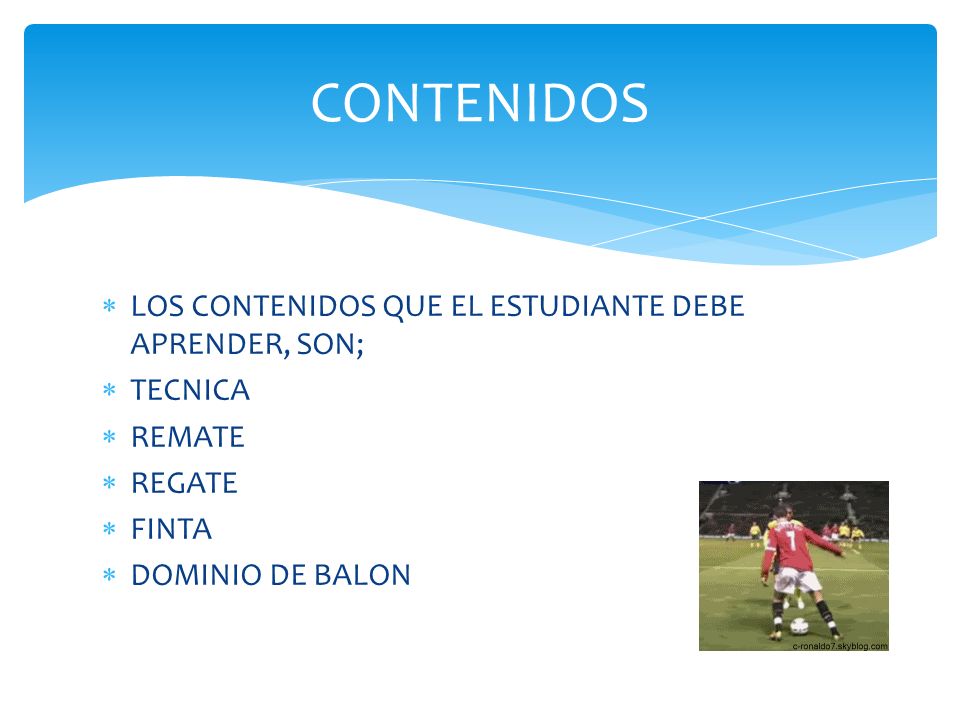 CONTENIDOS

* LOS CONTENIDOS QUE EL ESTUDIANTE DEBE APRENDER, SON;
* TECNICA
* REMATE
* REGATE
* FINTA
* DOMINIO DE BALON

7

c-ronaldo7.skyblog.com